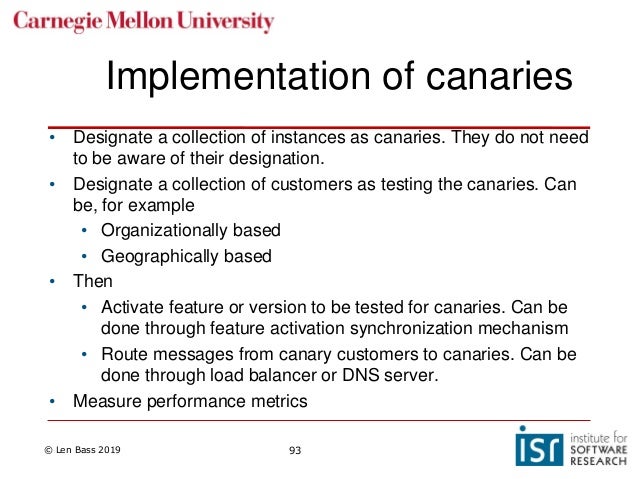 Carnegie Mellon University

Implementation of canaries

• Designate a collection of instances as canaries. They do not need to be aware of their designation.
• Designate a collection of customers as testing the canaries. Can be, for example
  • Organizationally based
  • Geographically based
• Then
  • Activate feature or version to be tested for canaries. Can be done through feature activation synchronization mechanism
  • Route messages from canary customers to canaries. Can be done through load balancer or DNS server.
• Measure performance metrics

© Len Bass 2019

93

isr institute for SOFTWARE RESEARCH